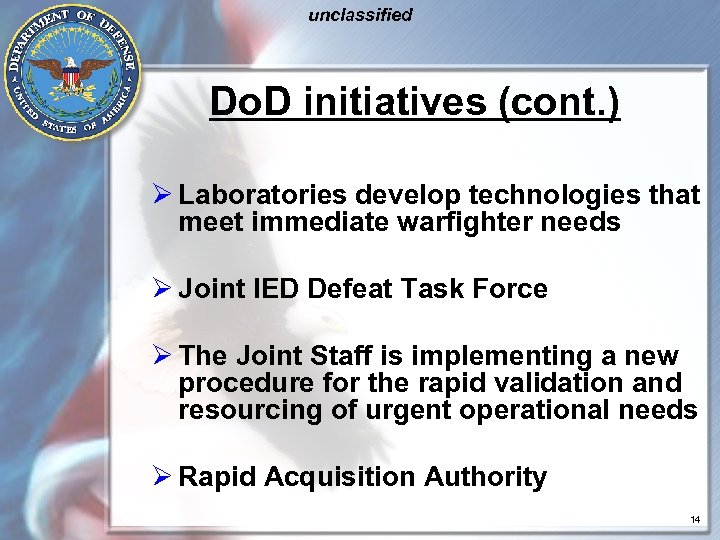 unclassified

DEPARTMENT OF DEFENSE
UNITED STATES OF AMERICA

DoD initiatives (cont.)

➢ Laboratories develop technologies that meet immediate warfighter needs

➢ Joint IED Defeat Task Force

➢ The Joint Staff is implementing a new procedure for the rapid validation and resourcing of urgent operational needs

➢ Rapid Acquisition Authority

14